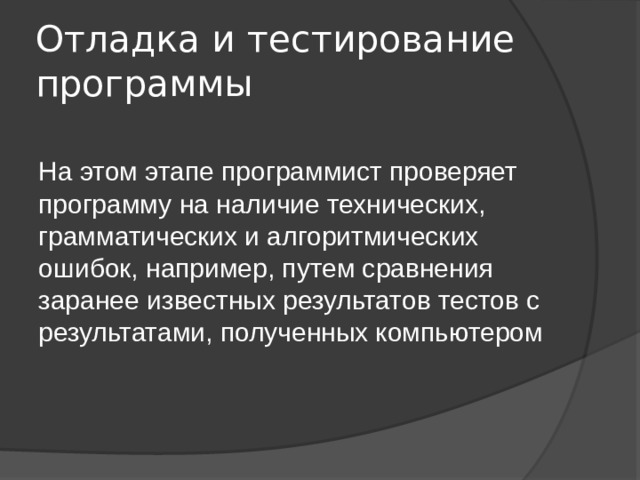 Отладка и тестирование программы

На этом этапе программист проверяет программу на наличие технических, грамматических и алгоритмических ошибок, например, путем сравнения заранее известных результатов тестов с результатами, полученных компьютером